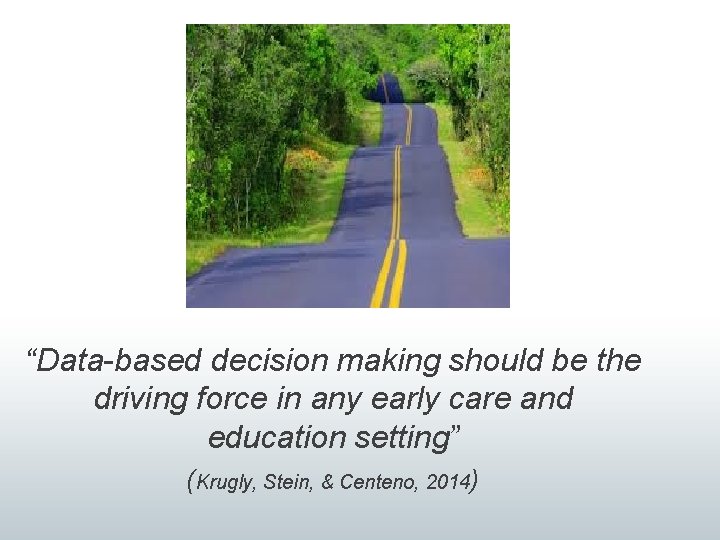 “Data-based decision making should be the driving force in any early care and education setting”

(Krugly, Stein, & Centeno, 2014)